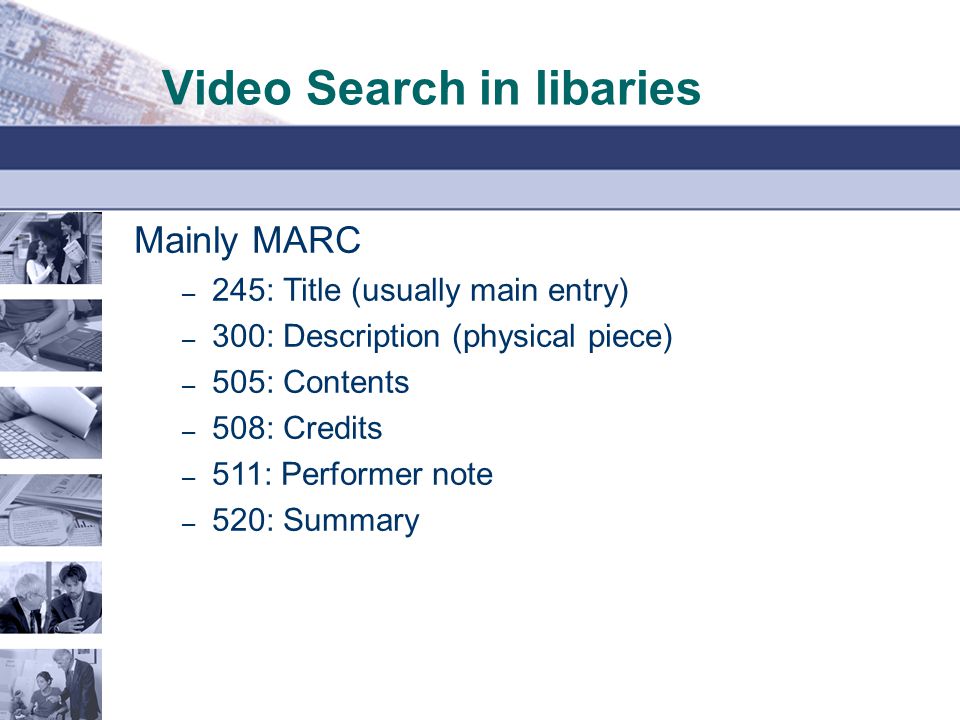 Video Search in libaries

Mainly MARC

– 245: Title (usually main entry)
– 300: Description (physical piece)
– 505: Contents
– 508: Credits
– 511: Performer note
– 520: Summary